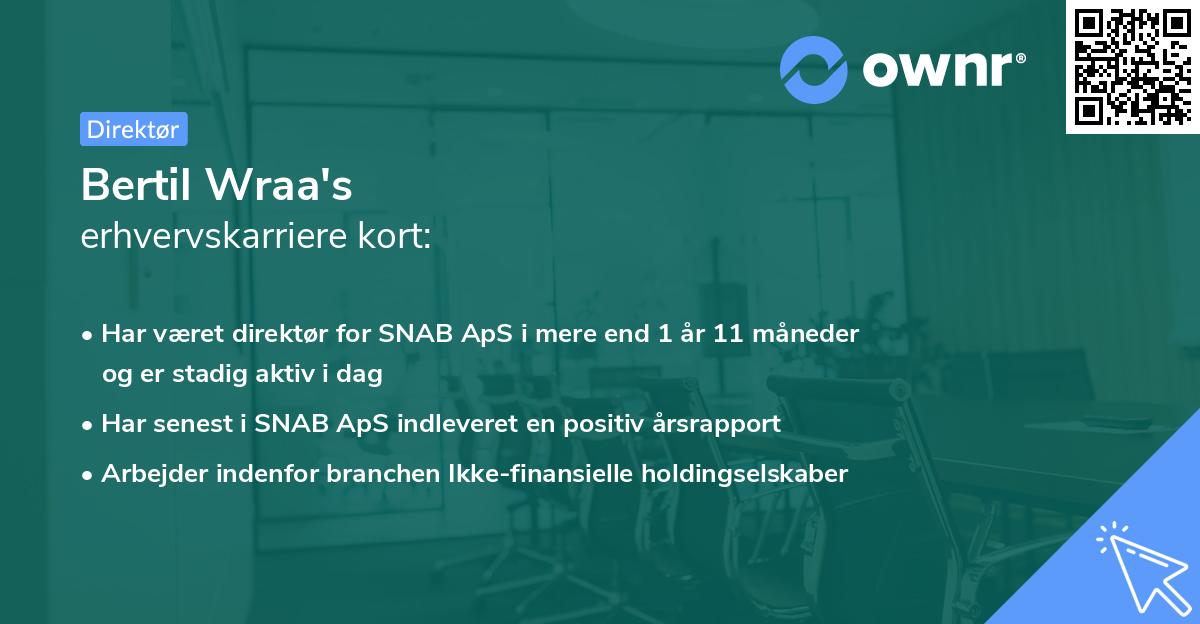 ownr®

Direktør

Bertil Wraa's
erhvervskarriere kort:

• Har været direktør for SNAB ApS i mere end 1 år 11 måneder og er stadig aktiv i dag
• Har senest i SNAB ApS indleveret en positiv årsrapport
• Arbejder indenfor branchen Ikke-finansielle holdingselskaber